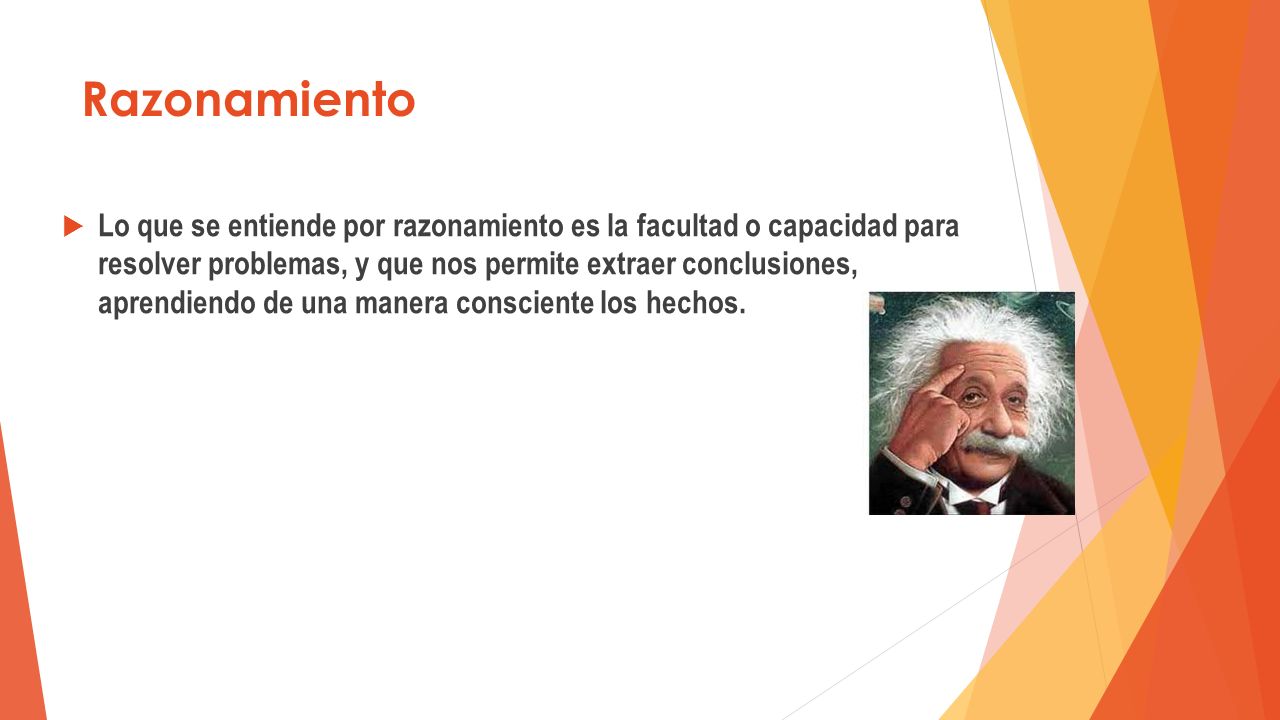 Razonamiento

Lo que se entiende por razonamiento es la facultad o capacidad para resolver problemas, y que nos permite extraer conclusiones, aprendiendo de una manera consciente los hechos.